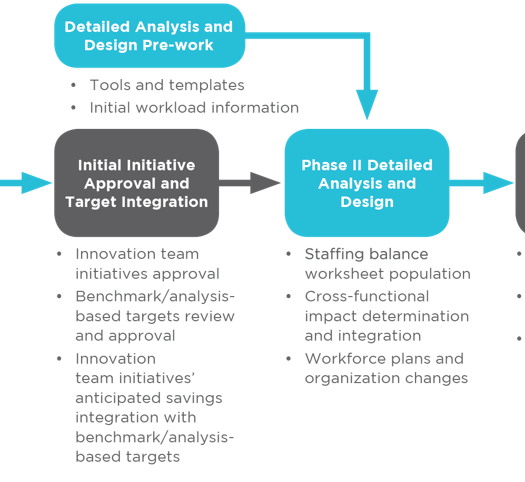 Detailed Analysis and Design Pre-work

• Tools and templates
• Initial workload information

Initial Initiative Approval and Target Integration

• Innovation team initiatives approval
• Benchmark/analysis-based targets review and approval
• Innovation team initiatives' anticipated savings integration with benchmark/analysis-based targets

Phase II Detailed Analysis and Design

• Staffing balance worksheet population
• Cross-functional impact determination and integration
• Workforce plans and organization changes